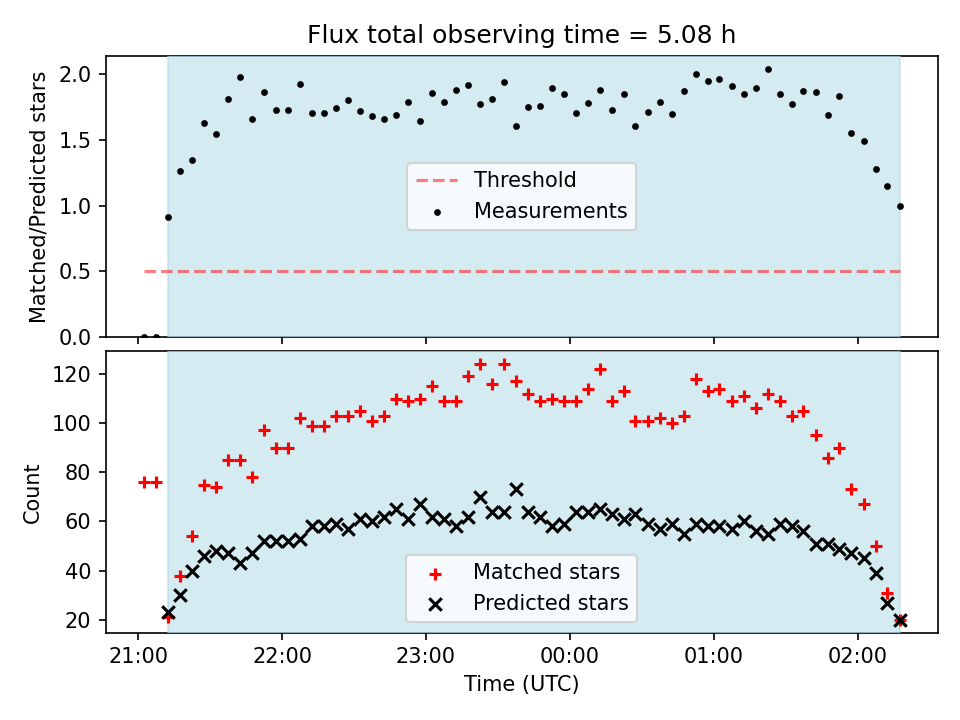 Flux total observing time = 5.08 h

Matched/Predicted stars

2.0
1.5
1.0
0.5
0.0

Threshold
Measurements

Count

120
100
80
60
40
20

Matched stars
Predicted stars

21:00
22:00
23:00
00:00
01:00
02:00

Time (UTC)